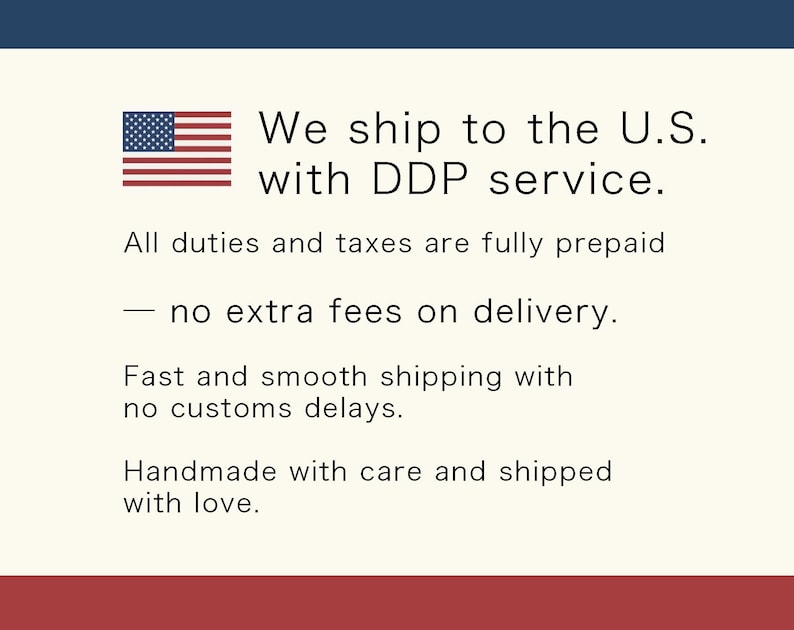 We ship to the U.S. with DDP service.

All duties and taxes are fully prepaid

— no extra fees on delivery.

Fast and smooth shipping with no customs delays.

Handmade with care and shipped with love.